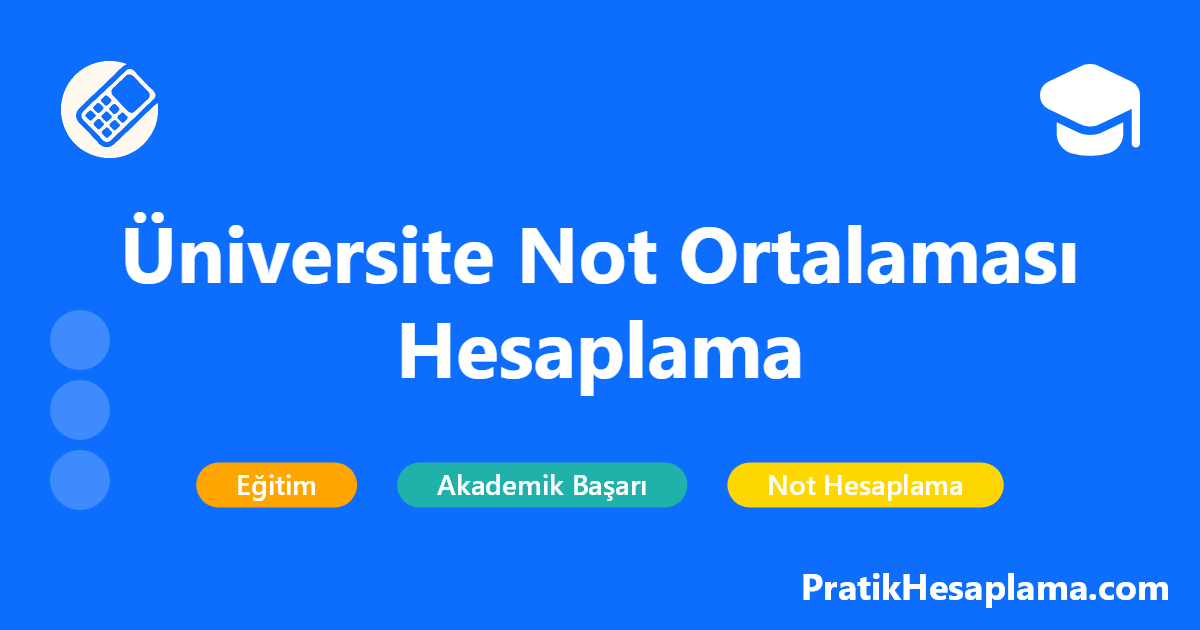 Üniversite Not Ortalaması Hesaplama

Eğitim

Akademik Başarı

Not Hesaplama

PratikHesaplama.com